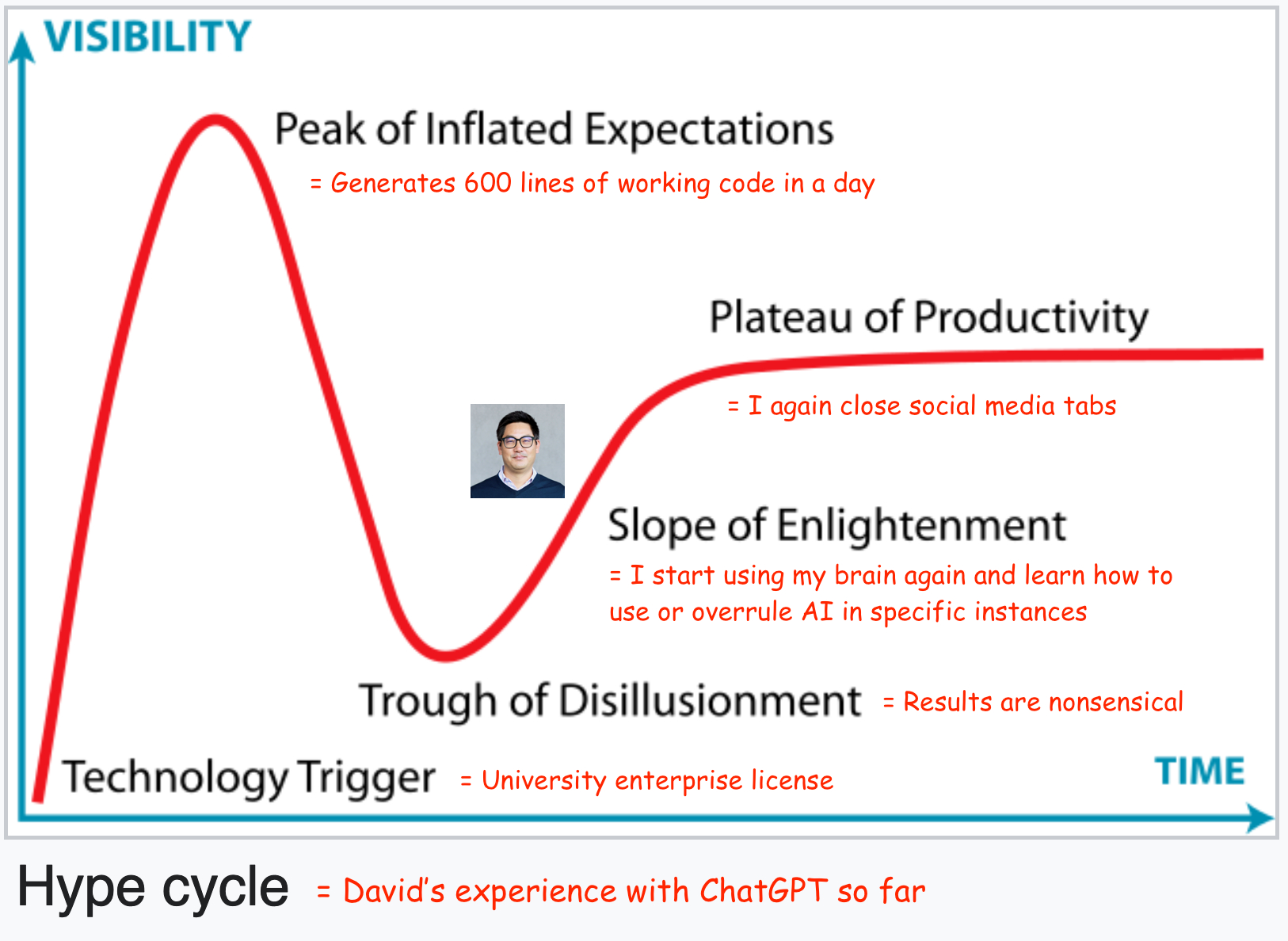 VISIBILITY

Peak of Inflated Expectations
= Generates 600 lines of working code in a day

Plateau of Productivity
= I again close social media tabs

Slope of Enlightenment
= I start using my brain again and learn how to use or overrule AI in specific instances

Trough of Disillusionment = Results are nonsensical

Technology Trigger = University enterprise license

TIME

Hype cycle = David's experience with ChatGPT so far